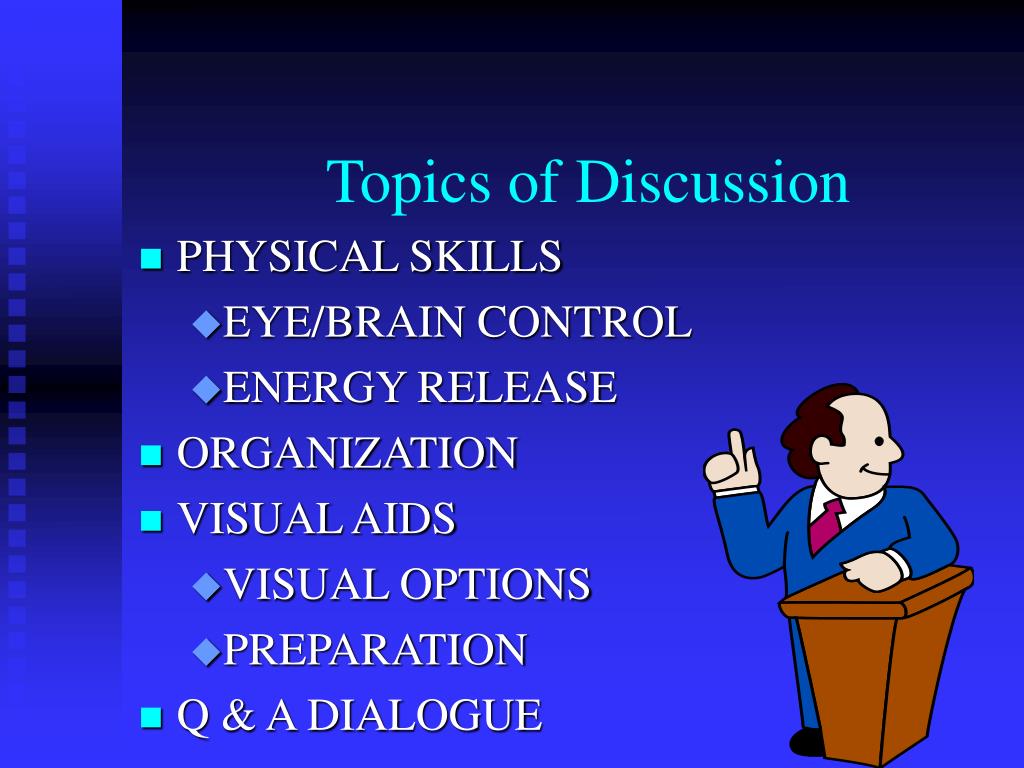 Topics of Discussion

- PHYSICAL SKILLS
  - EYE/BRAIN CONTROL
  - ENERGY RELEASE
- ORGANIZATION
- VISUAL AIDS
  - VISUAL OPTIONS
  - PREPARATION
- Q & A DIALOGUE